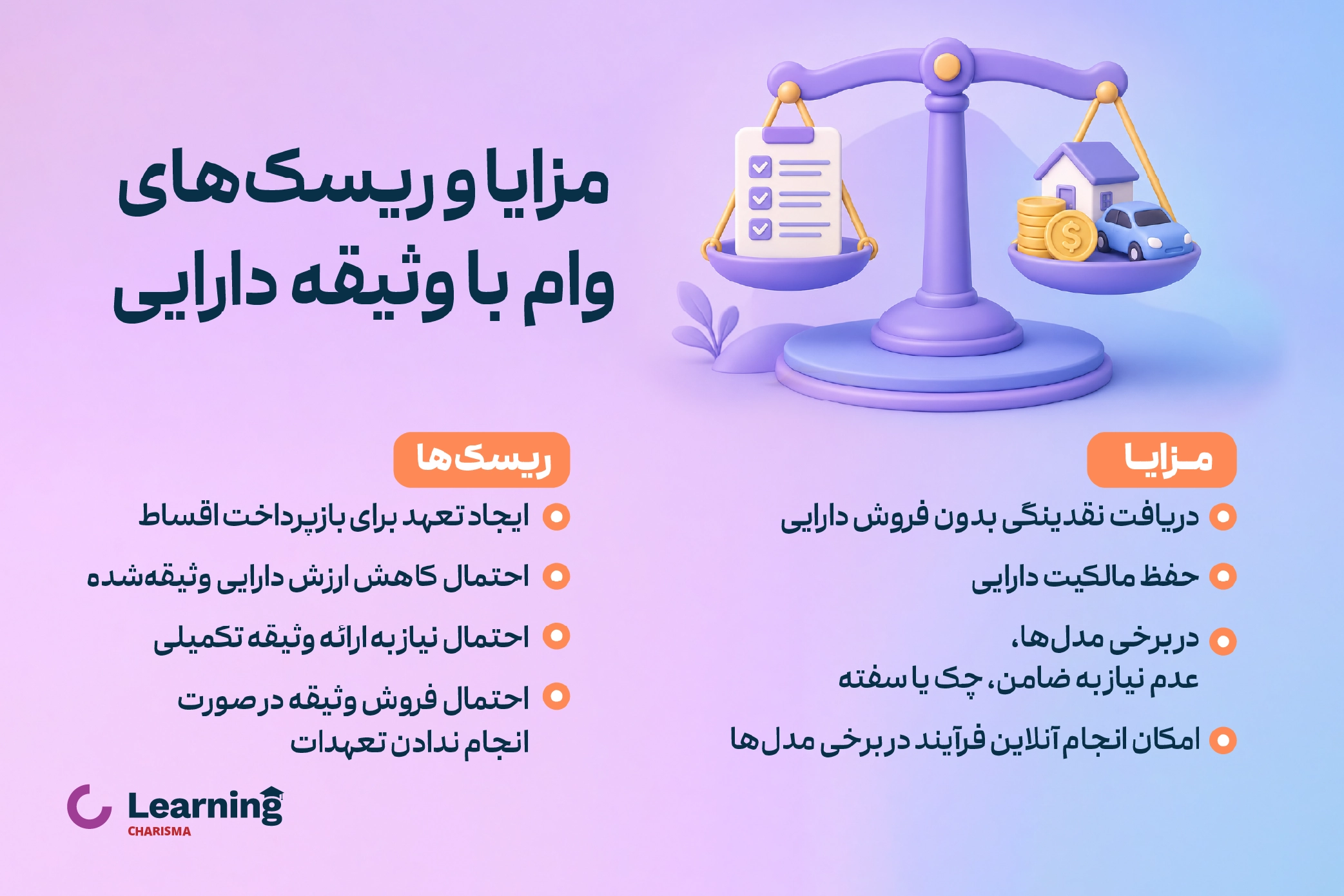 مزایا و ریسک‌های وام با وثیقه دارایی

مزایا

دریافت نقدینگی بدون فروش دارایی

حفظ مالکیت دارایی

در برخی مدل‌ها، عدم نیاز به ضامن، چک یا سفته

امکان انجام آنلاین فرآیند در برخی مدل‌ها

ریسک‌ها

ایجاد تعهد برای بازپرداخت اقساط

احتمال کاهش ارزش دارایی وثیقه‌شده

احتمال نیاز به ارائه وثیقه تکمیلی

احتمال فروش وثیقه در صورت انجام ندادن تعهدات

Learning
CHARISMA